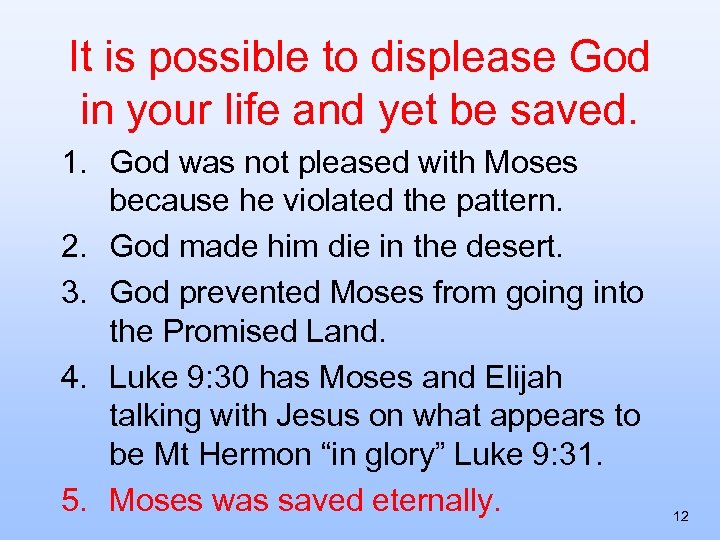 It is possible to displease God in your life and yet be saved.

1. God was not pleased with Moses because he violated the pattern.
2. God made him die in the desert.
3. God prevented Moses from going into the Promised Land.
4. Luke 9:30 has Moses and Elijah talking with Jesus on what appears to be Mt Hermon “in glory” Luke 9:31.
5. Moses was saved eternally.

12